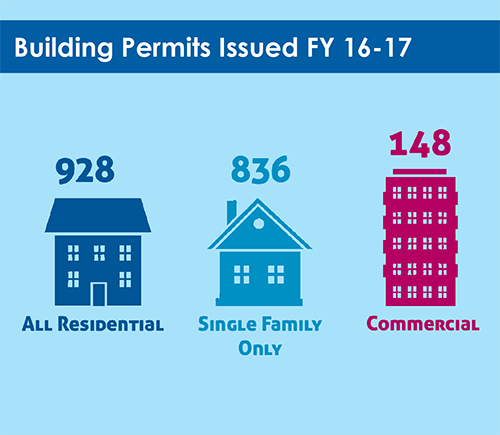 Building Permits Issued FY 16-17

928

All Residential

836

Single Family Only

148

Commercial